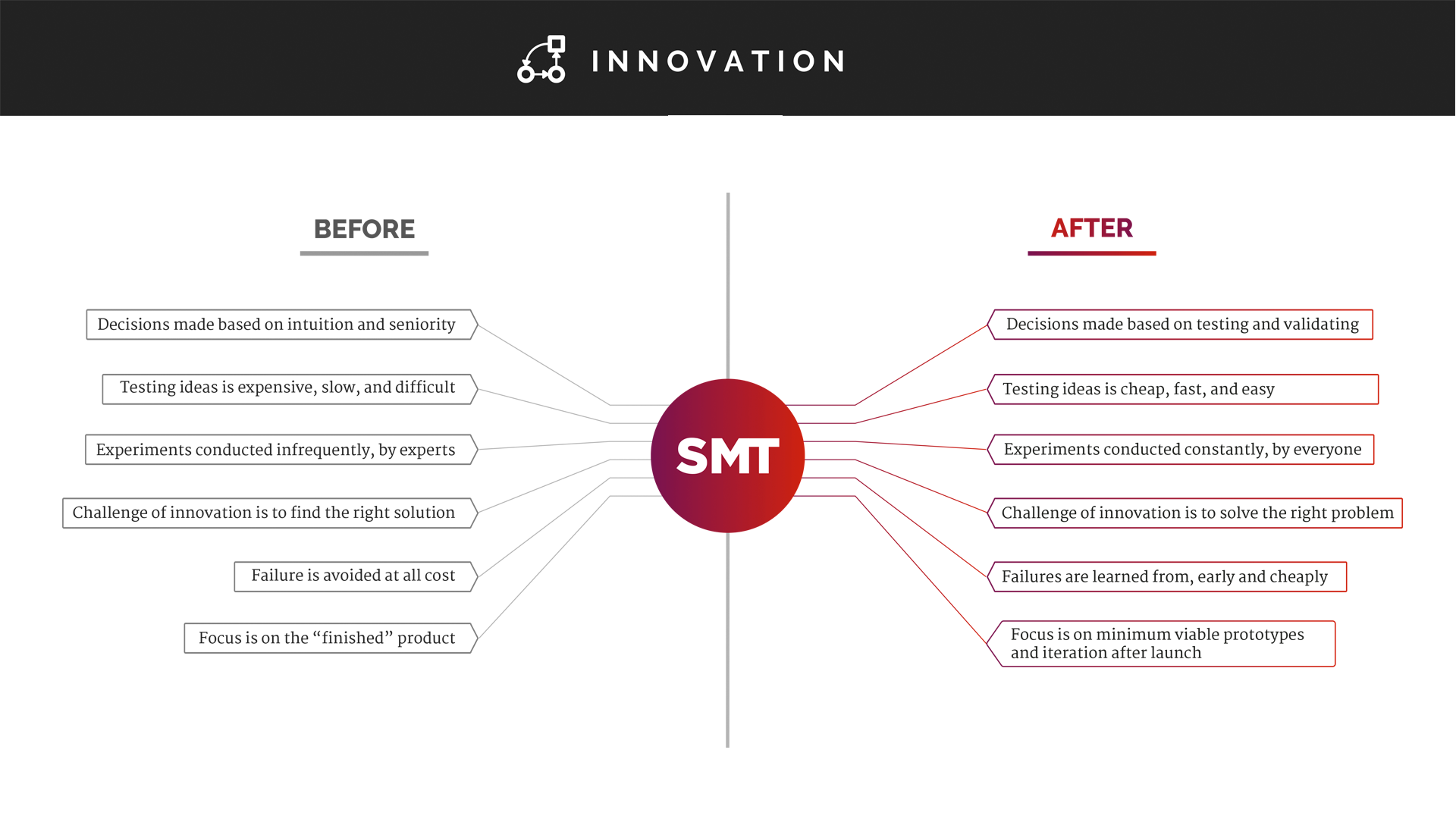 INNOVATION

BEFORE

Decisions made based on intuition and seniority

Testing ideas is expensive, slow, and difficult

Experiments conducted infrequently, by experts

Challenge of innovation is to find the right solution

Failure is avoided at all cost

Focus is on the “finished” product

SMT

AFTER

Decisions made based on testing and validating

Testing ideas is cheap, fast, and easy

Experiments conducted constantly, by everyone

Challenge of innovation is to solve the right problem

Failures are learned from, early and cheaply

Focus is on minimum viable prototypes and iteration after launch